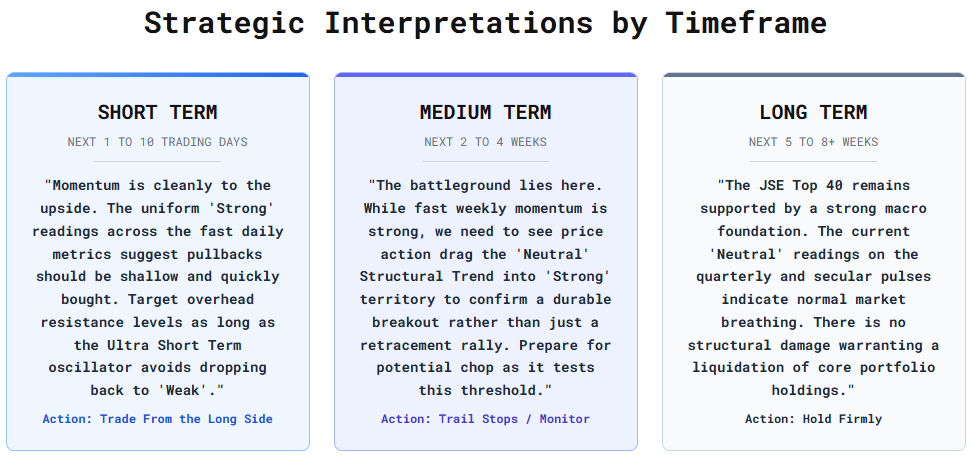 Strategic Interpretations by Timeframe

SHORT TERM

NEXT 1 TO 10 TRADING DAYS

"Momentum is cleanly to the upside. The uniform 'Strong' readings across the fast daily metrics suggest pullbacks should be shallow and quickly bought. Target overhead resistance levels as long as the Ultra Short Term oscillator avoids dropping back to 'Weak'."

Action: Trade From the Long Side

MEDIUM TERM

NEXT 2 TO 4 WEEKS

"The battleground lies here. While fast weekly momentum is strong, we need to see price action drag the 'Neutral' Structural Trend into 'Strong' territory to confirm a durable breakout rather than just a retracement rally. Prepare for potential chop as it tests this threshold."

Action: Trail Stops / Monitor

LONG TERM

NEXT 5 TO 8+ WEEKS

"The JSE Top 40 remains supported by a strong macro foundation. The current 'Neutral' readings on the quarterly and secular pulses indicate normal market breathing. There is no structural damage warranting a liquidation of core portfolio holdings."

Action: Hold Firmly